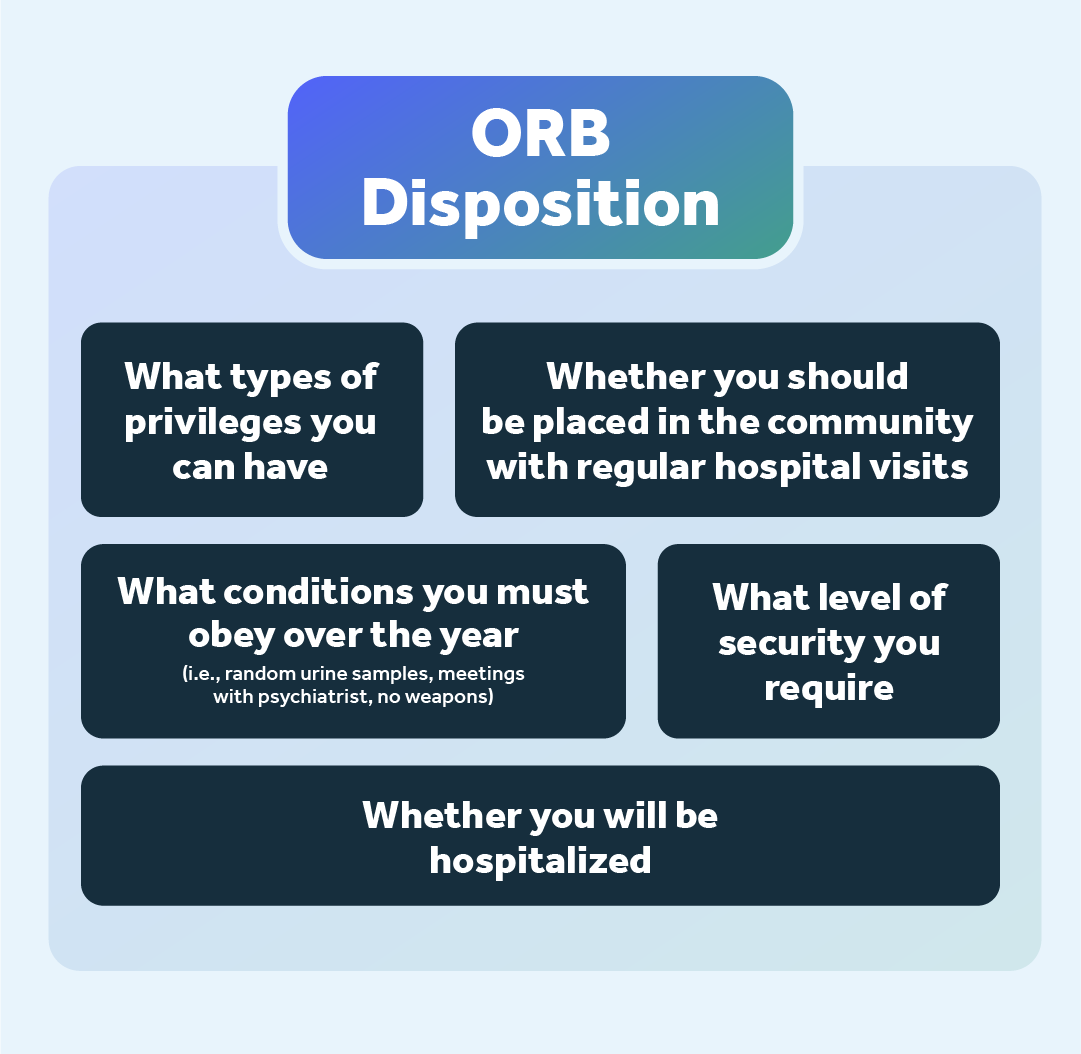 ORB Disposition

What types of privileges you can have

Whether you should be placed in the community with regular hospital visits

What conditions you must obey over the year
(i.e., random urine samples, meetings with psychiatrist, no weapons)

What level of security you require

Whether you will be hospitalized